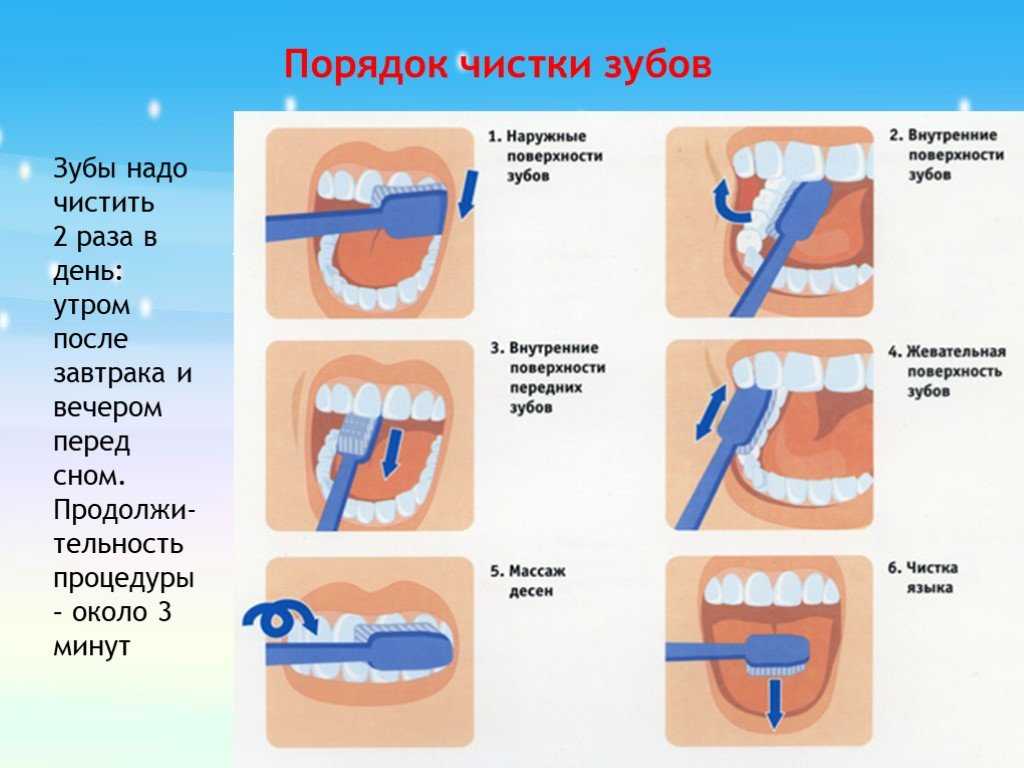 Порядок чистки зубов

Зубы надо чистить 2 раза в день: утром после завтрака и вечером перед сном. Продолжительность процедуры – около 3 минут

1. Наружные поверхности зубов

2. Внутренние поверхности зубов

3. Внутренние поверхности передних зубов

4. Жевательная поверхность зубов

5. Массаж десен

6. Чистка языка